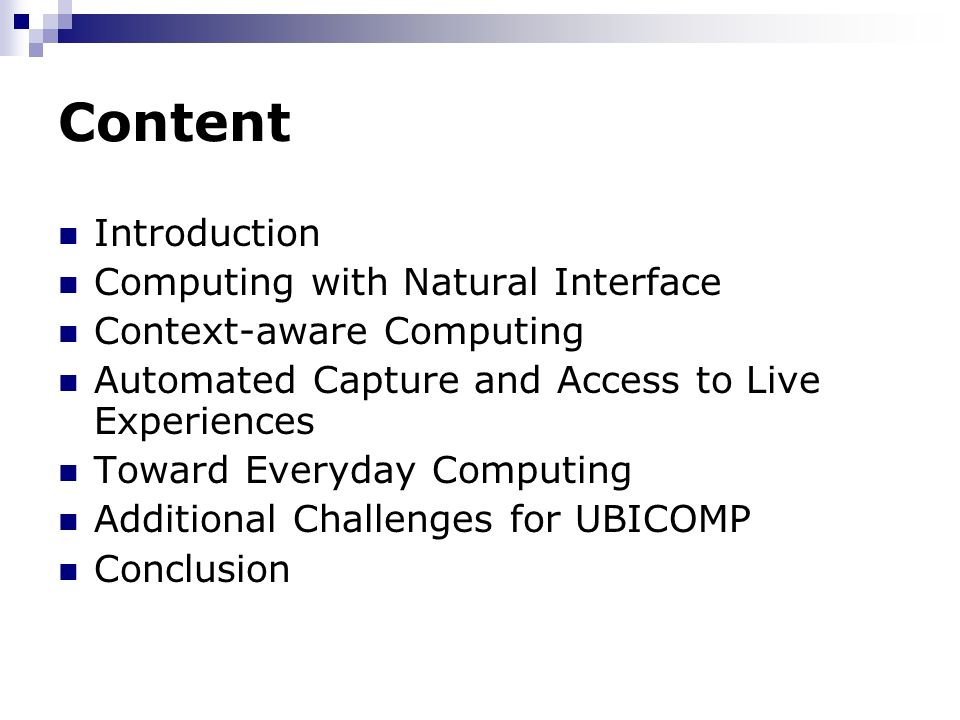 Content

- Introduction
- Computing with Natural Interface
- Context-aware Computing
- Automated Capture and Access to Live Experiences
- Toward Everyday Computing
- Additional Challenges for UBICOMP
- Conclusion